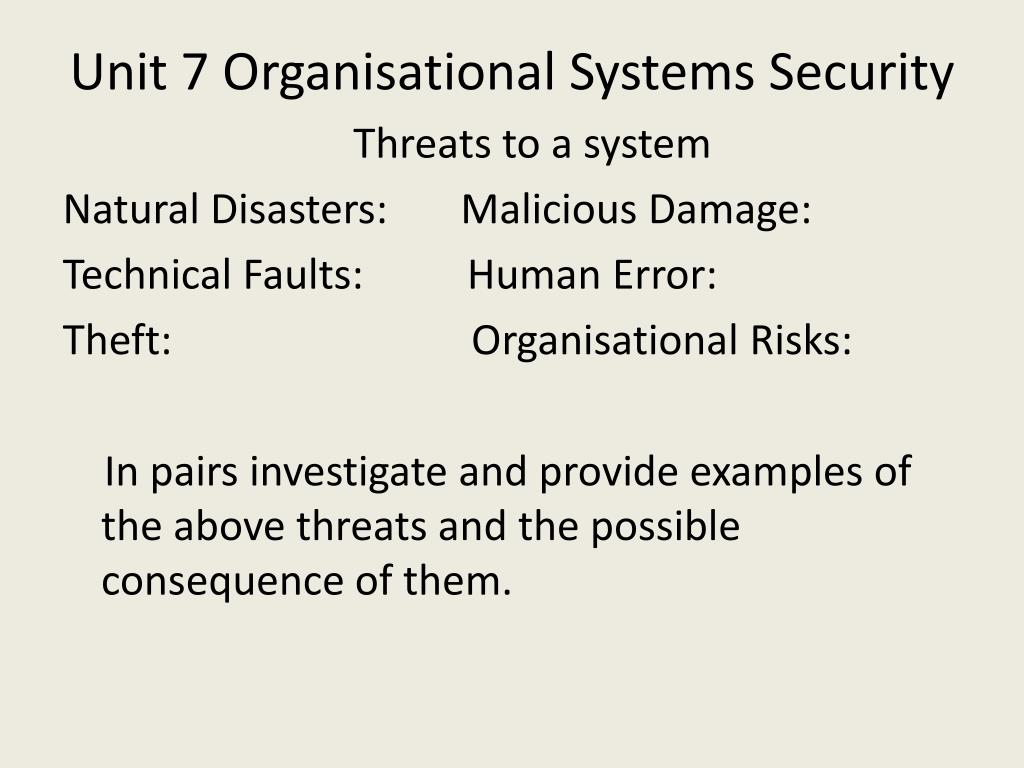 Unit 7 Organisational Systems Security

Threats to a system

Natural Disasters: Malicious Damage:

Technical Faults: Human Error:

Theft: Organisational Risks:

In pairs investigate and provide examples of the above threats and the possible consequence of them.